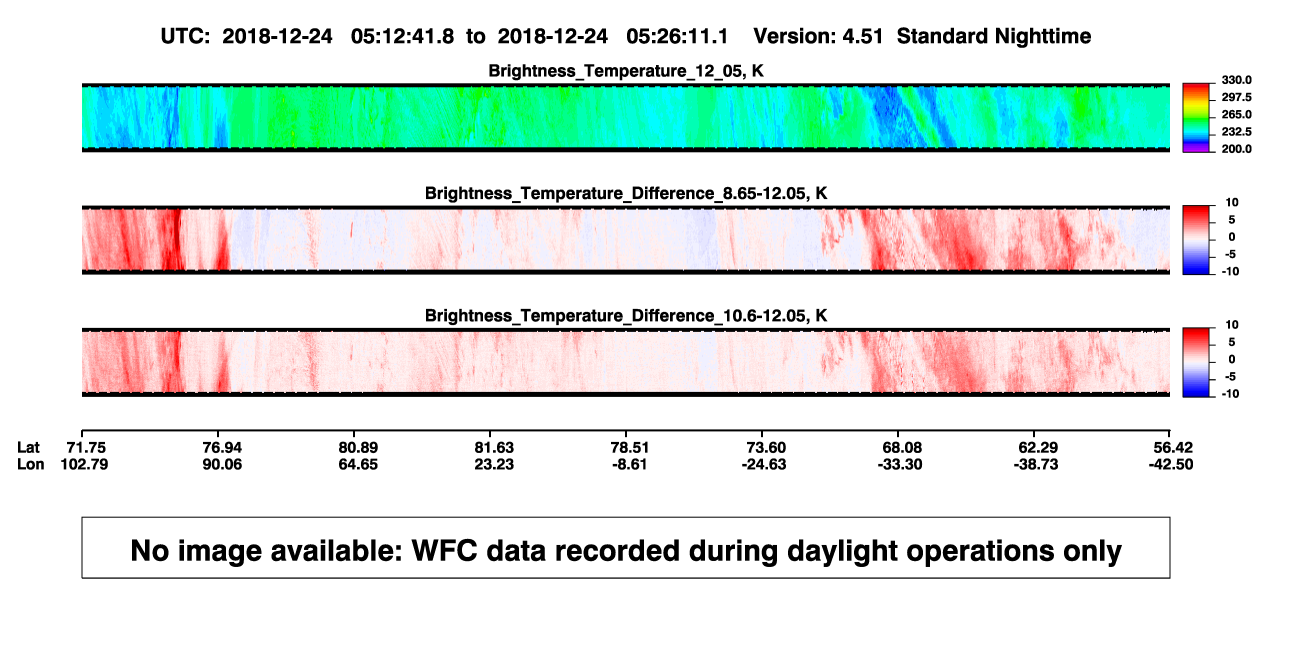 UTC: 2018-12-24 05:12:41.8 to 2018-12-24 05:26:11.1 Version: 4.51 Standard Nighttime

Brightness_Temperature_12_05, K

330.0
297.5
265.0
232.5
200.0

Brightness_Temperature_Difference_8.65-12.05, K

10
5
0
-5
-10

Brightness_Temperature_Difference_10.6-12.05, K

10
5
0
-5
-10

| Lat | 71.75 | 76.94 | 80.89 | 81.63 | 78.51 | 73.60 | 68.08 | 62.29 | 56.42 |
|---|---|---|---|---|---|---|---|---|---|
| Lon | 102.79 | 90.06 | 64.65 | 23.23 | -8.61 | -24.63 | -33.30 | -38.73 | -42.50 |

No image available: WFC data recorded during daylight operations only